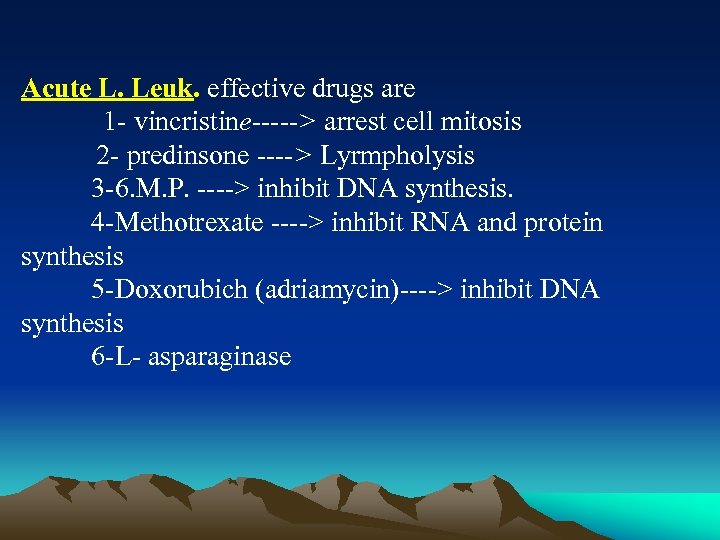 Acute L. Leuk. effective drugs are

1- vincristine-----> arrest cell mitosis

2- predinsone ----> Lyrmpholysis

3-6.M.P. ----> inhibit DNA synthesis.

4-Methotrexate ----> inhibit RNA and protein synthesis

5-Doxorubich (adriamycin)----> inhibit DNA synthesis

6-L- asparaginase